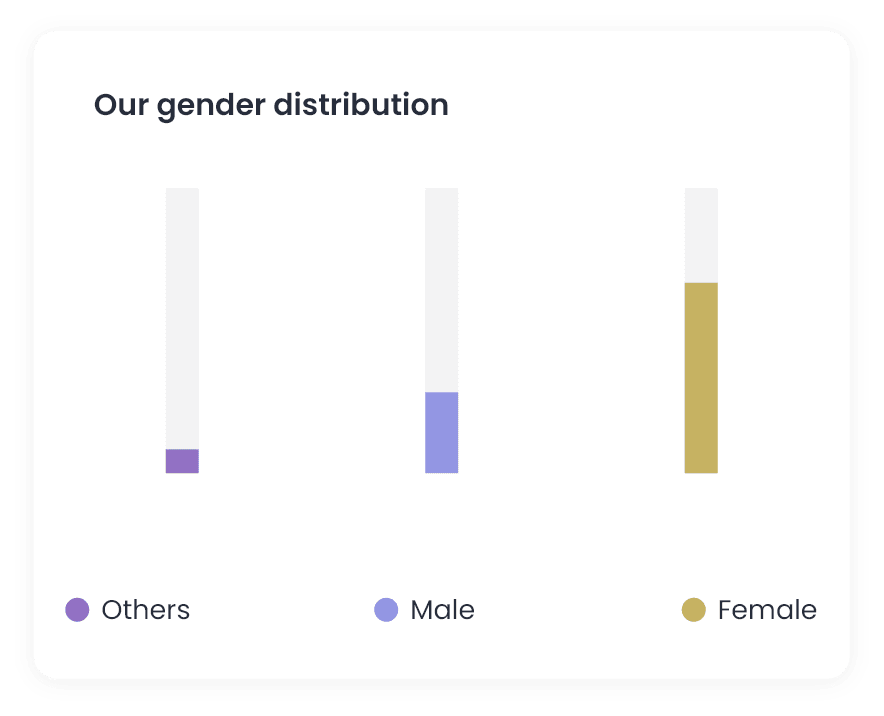 Our gender distribution

Others
Male
Female